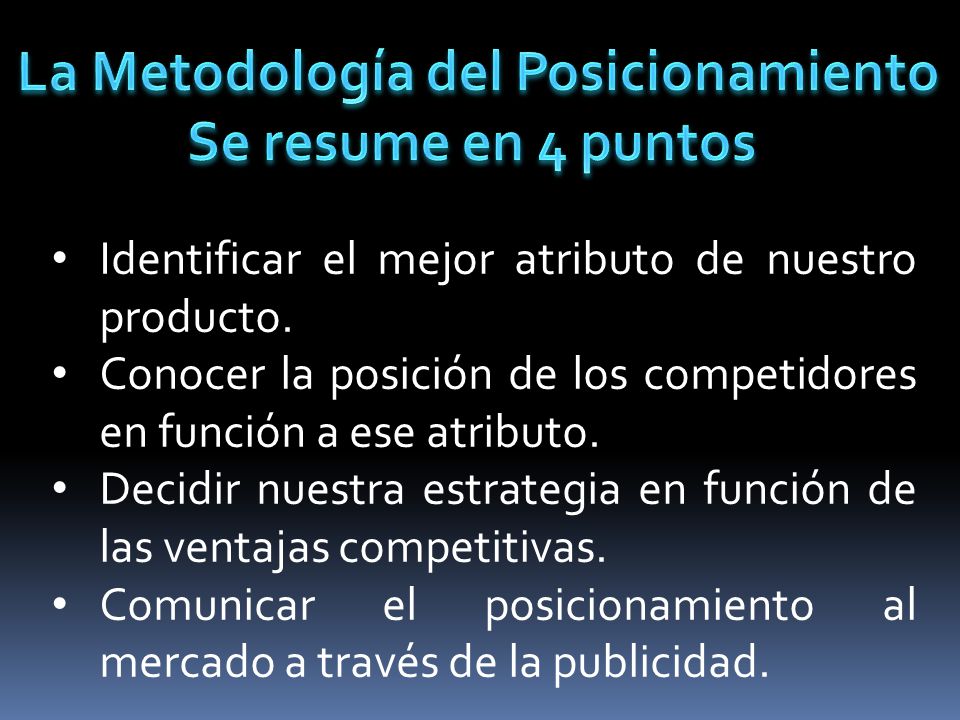 La Metodología del Posicionamiento
Se resume en 4 puntos

• Identificar el mejor atributo de nuestro producto.
• Conocer la posición de los competidores en función a ese atributo.
• Decidir nuestra estrategia en función de las ventajas competitivas.
• Comunicar el posicionamiento al mercado a través de la publicidad.